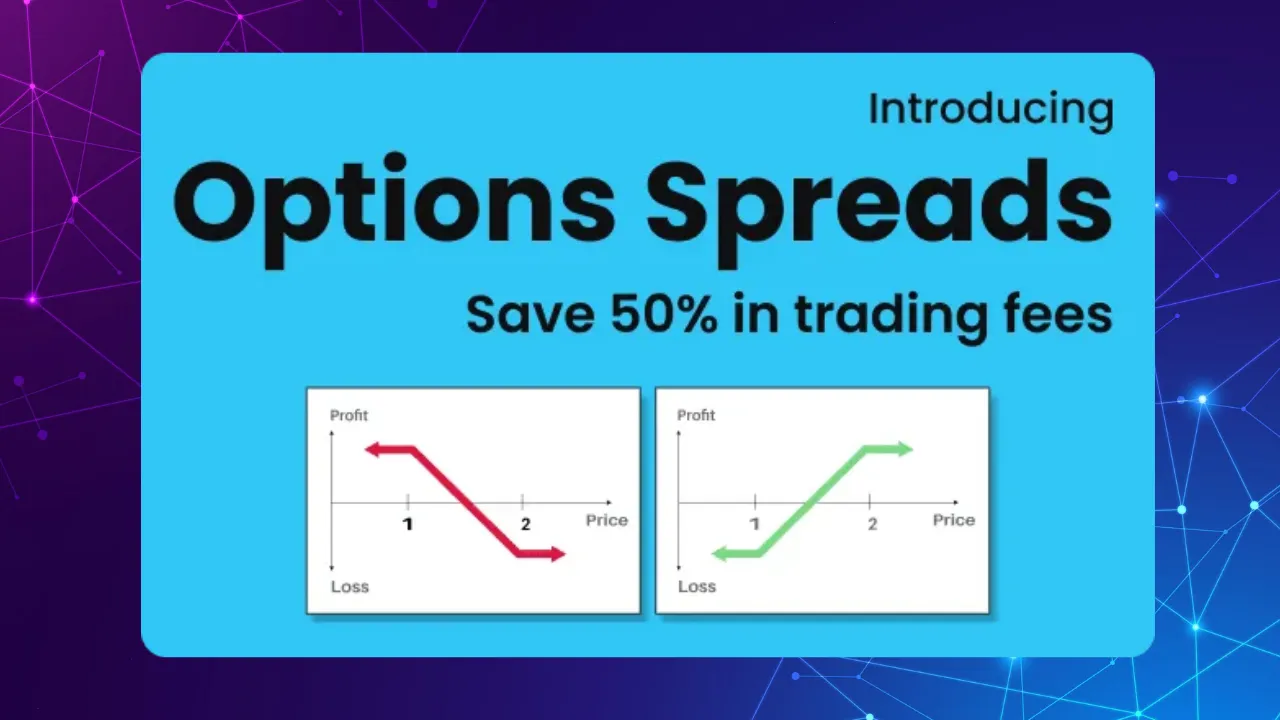 Introducing

Options Spreads

Save 50% in trading fees

Profit
1
2
Price
Loss

Profit
1
2
Price
Loss